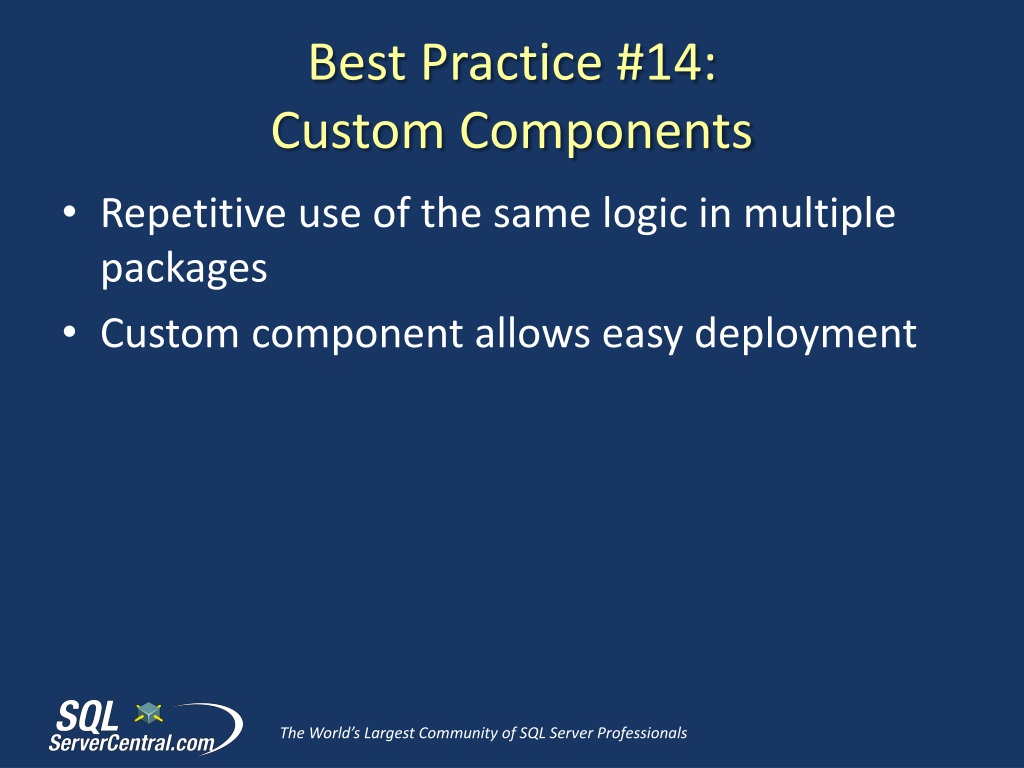 Best Practice #14:
Custom Components

• Repetitive use of the same logic in multiple packages
• Custom component allows easy deployment

SQL
ServerCentral.com

The World's Largest Community of SQL Server Professionals